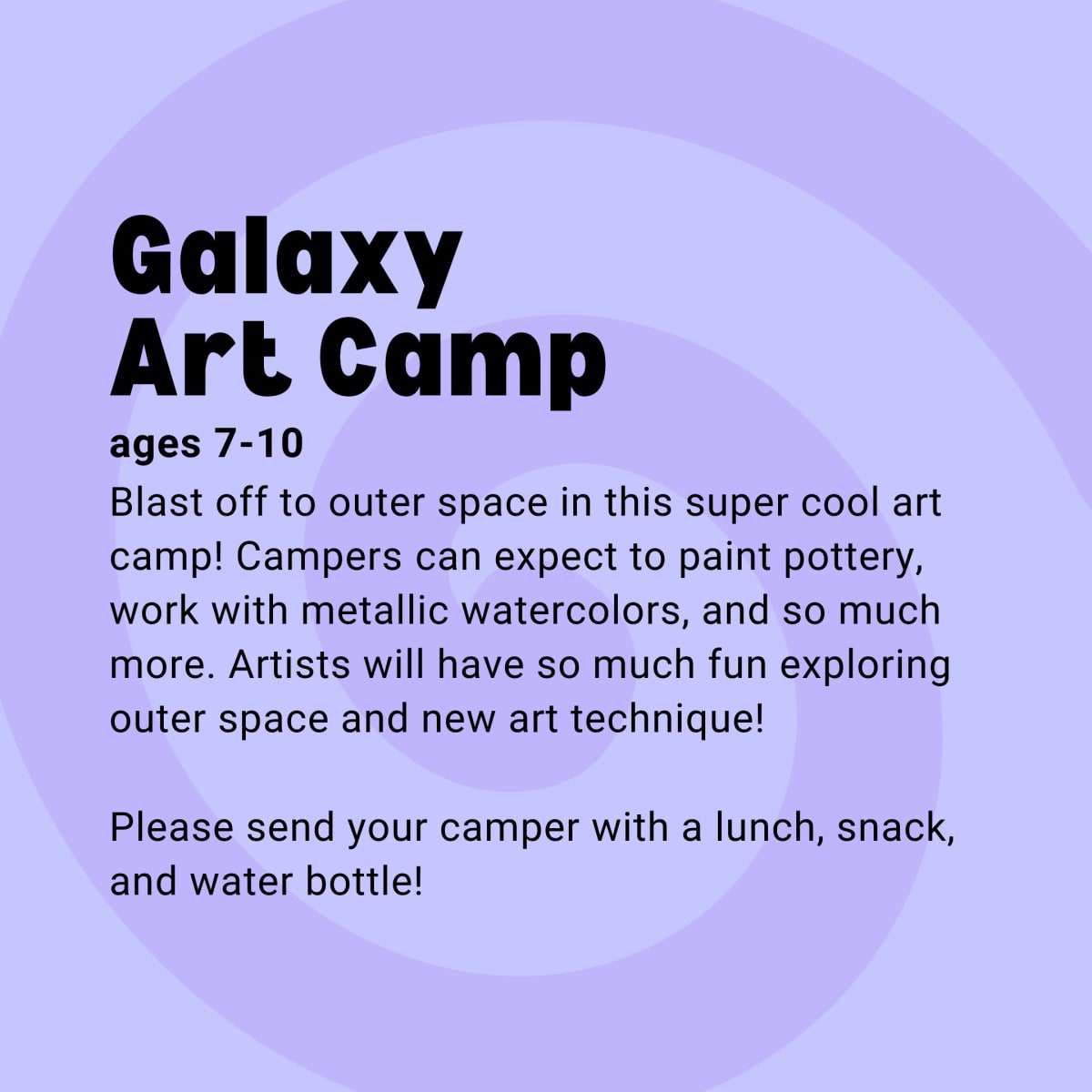 Galaxy Art Camp

ages 7-10

Blast off to outer space in this super cool art camp! Campers can expect to paint pottery, work with metallic watercolors, and so much more. Artists will have so much fun exploring outer space and new art technique!

Please send your camper with a lunch, snack, and water bottle!